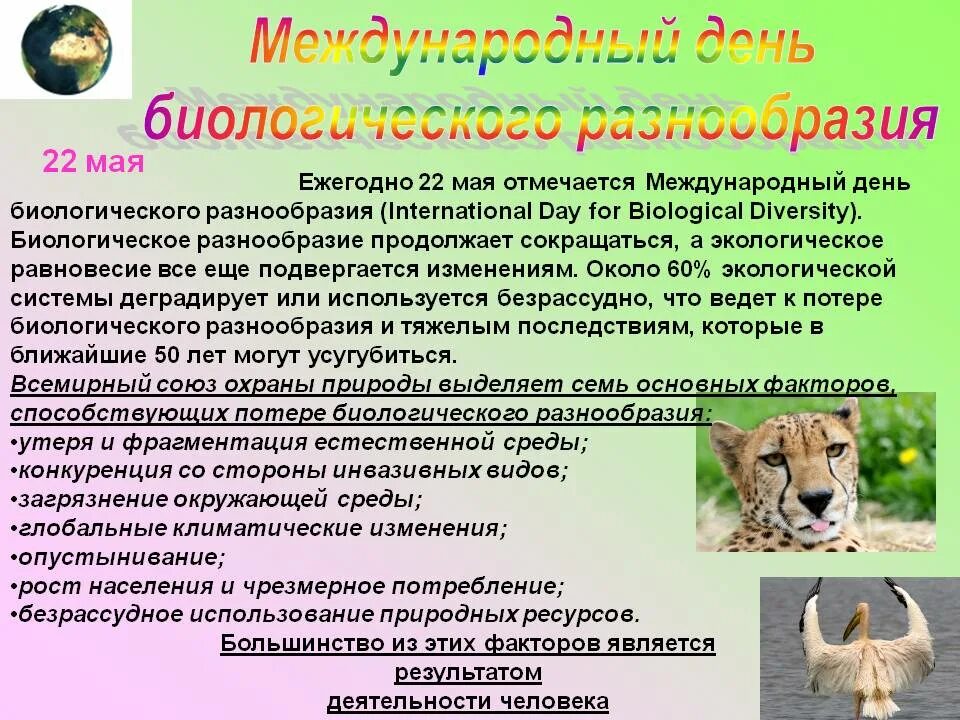 Международный день биологического разнообразия

22 мая

Ежегодно 22 мая отмечается Международный день биологического разнообразия (International Day for Biological Diversity). Биологическое разнообразие продолжает сокращаться, а экологическое равновесие все еще подвергается изменениям. Около 60% экологической системы деградирует или используется безрассудно, что ведет к потере биологического разнообразия и тяжелым последствиям, которые в ближайшие 50 лет могут усугубиться.

Всемирный союз охраны природы выделяет семь основных факторов, способствующих потере биологического разнообразия:
•утеря и фрагментация естественной среды;
•конкуренция со стороны инвазивных видов;
•загрязнение окружающей среды;
•глобальные климатические изменения;
•опустынивание;
•рост населения и чрезмерное потребление;
•безрассудное использование природных ресурсов.

Большинство из этих факторов является результатом деятельности человека